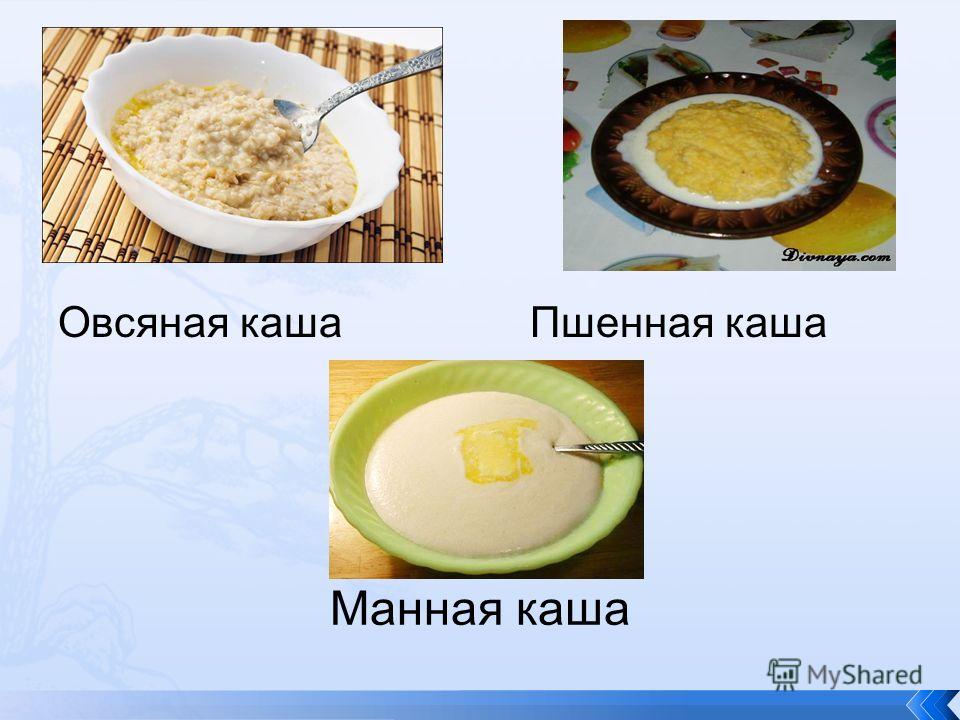 Divnaya.com

Овсяная каша

Пшенная каша

Манная каша

MyShared